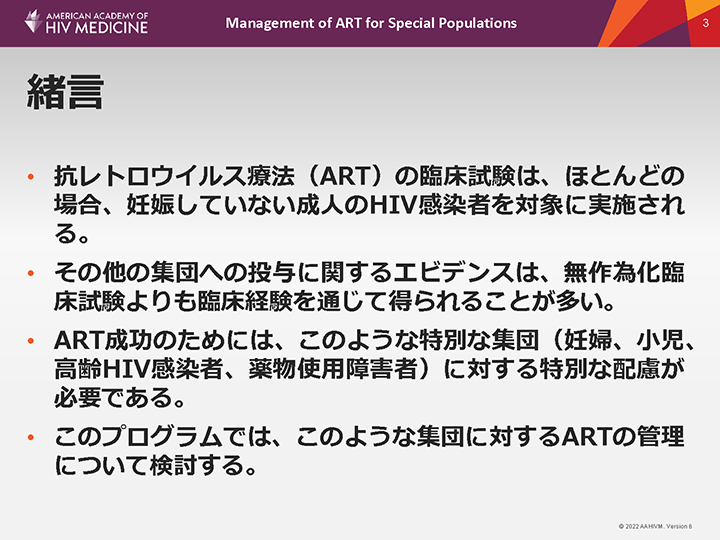 AMERICAN ACADEMY OF HIV MEDICINE

Management of ART for Special Populations

3

緒言

• 抗レトロウイルス療法（ART）の臨床試験は、ほとんどの場合、妊娠していない成人のHIV感染者を対象に実施される。

• その他の集団への投与に関するエビデンスは、無作為化臨床試験よりも臨床経験を通じて得られることが多い。

• ART成功のためには、このような特別な集団（妊婦、小児、高齢HIV感染者、薬物使用障害者）に対する特別な配慮が必要である。

• このプログラムでは、このような集団に対するARTの管理について検討する。

© 2022 AAHIVM. Version 6